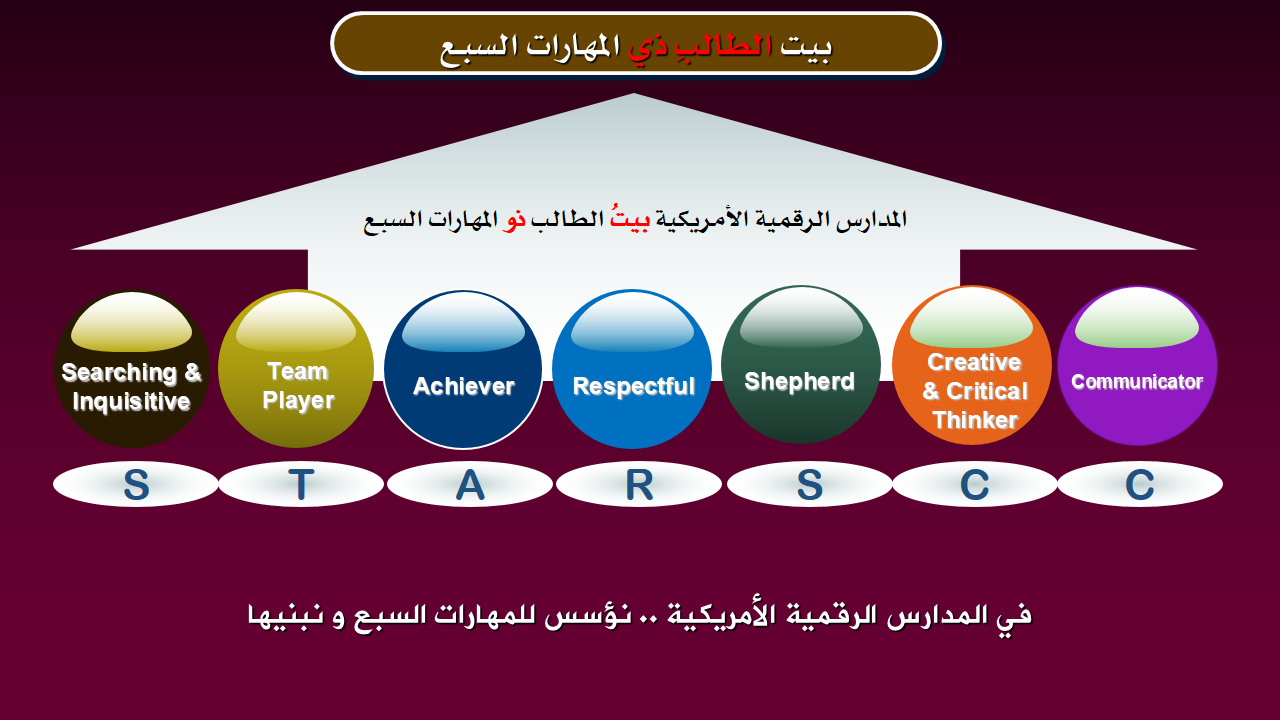 بيت الطالبِ ذي المهارات السبع

المدارس الرقمية الأمريكية بيتُ الطالب ذو المهارات السبع

Searching & Inquisitive

Team Player

Achiever

Respectful

Shepherd

Creative & Critical Thinker

Communicator

S T A R S C C

في المدارس الرقمية الأمريكية .. نؤسس للمهارات السبع و نبنيها